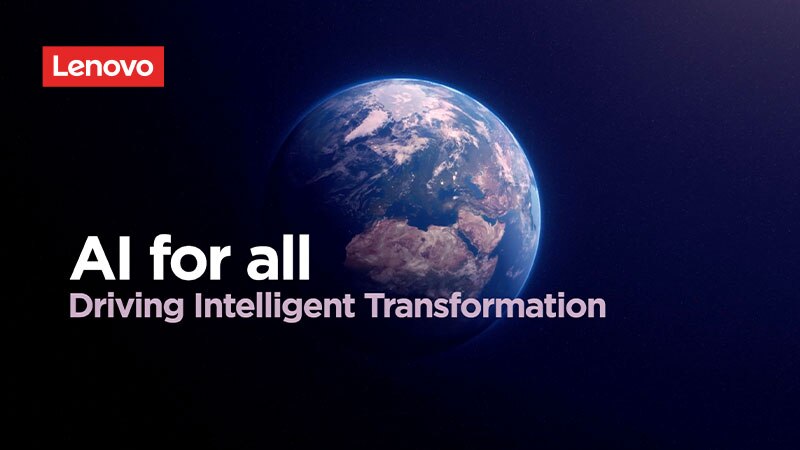 Lenovo

AI for all
Driving Intelligent Transformation